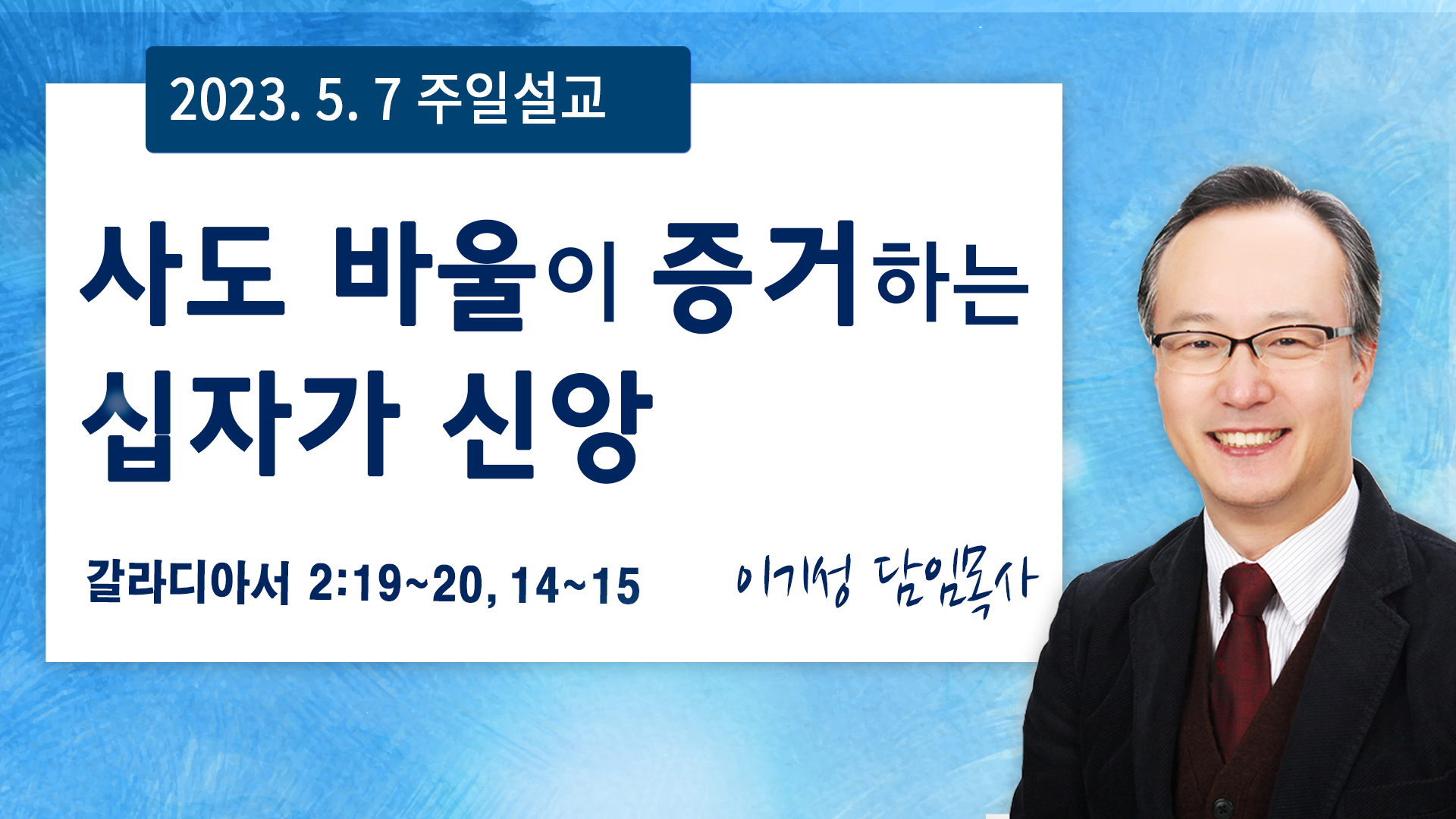 2023. 5. 7 주일설교

사도 바울이 증거하는 십자가 신앙

갈라디아서 2:19~20, 14~15

이기성 담임목사